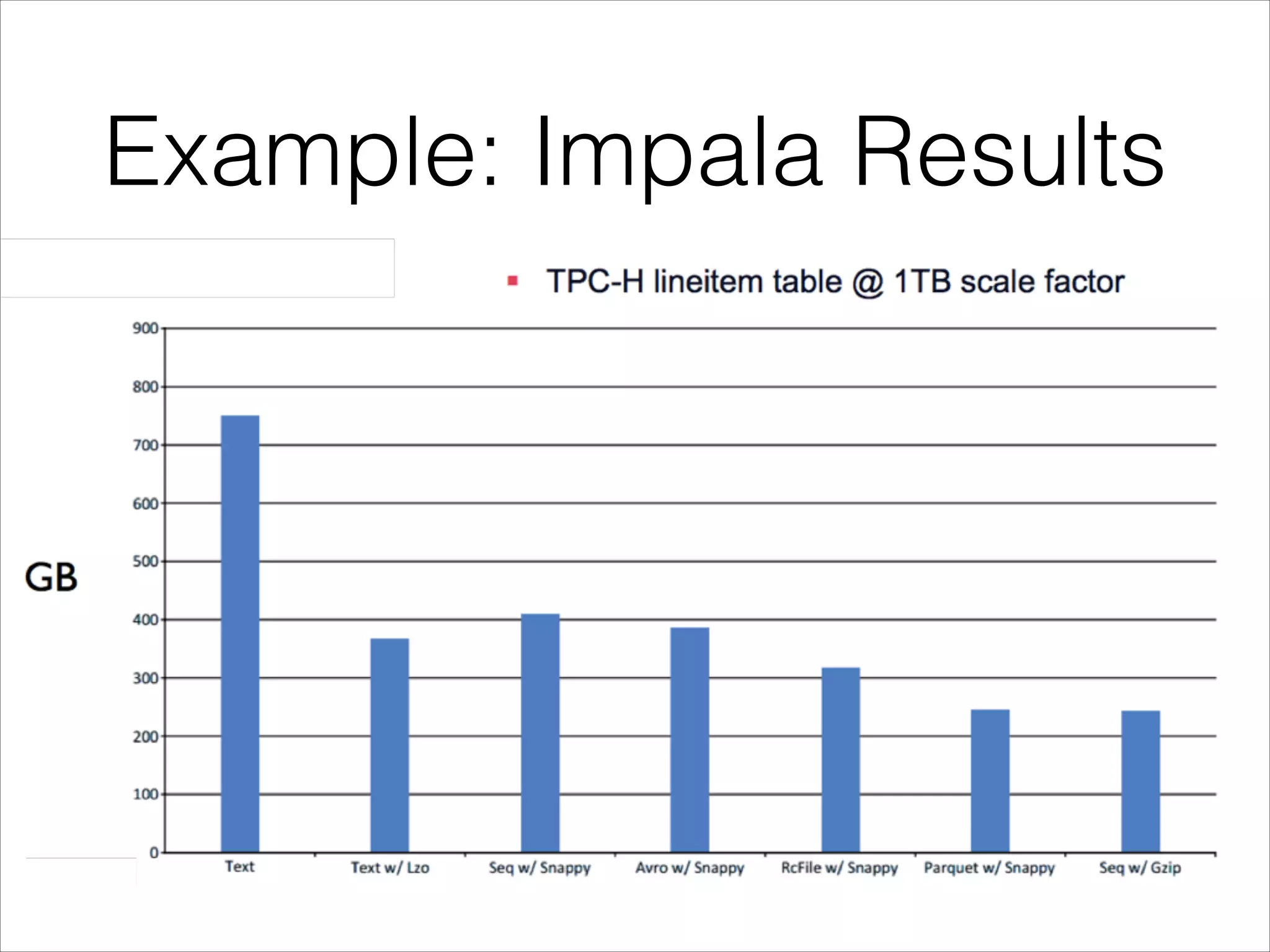 Example: Impala Results

▪ TPC-H lineitem table @ 1TB scale factor

GB

900
800
700
600
500
400
300
200
100
0

Text
Text w/ Lzo
Seq w/ Snappy
Avro w/ Snappy
RcFile w/ Snappy
Parquet w/ Snappy
Seq w/ Gzip